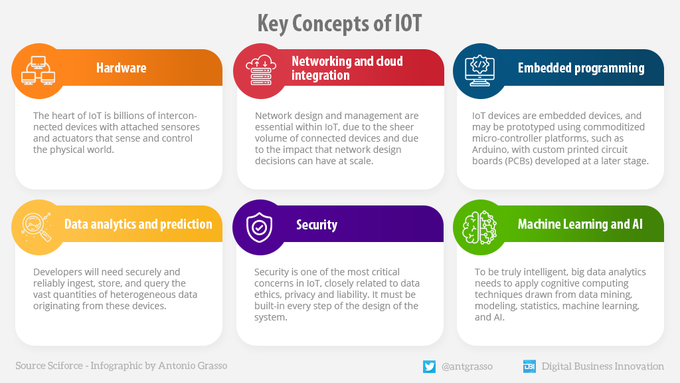 Key Concepts of IOT

Hardware

The heart of IoT is billions of interconnected devices with attached sensores and actuators that sense and control the physical world.

Networking and cloud integration

Network design and management are essential within IoT, due to the sheer volume of connected devices and due to the impact that network design decisions can have at scale.

Embedded programming

IoT devices are embedded devices, and may be prototyped using commoditized micro-controller platforms, such as Arduino, with custom printed circuit boards (PCBs) developed at a later stage.

Data analytics and prediction

Developers will need securely and reliably ingest, store, and query the vast quantities of heterogeneous data originating from these devices.

Security

Security is one of the most critical concerns in IoT, closely related to data ethics, privacy and liability. It must be built-in every step of the design of the system.

Machine Learning and AI

To be truly intelligent, big data analytics needs to apply cognitive computing techniques drawn from data mining, modeling, statistics, machine learning, and AI.

Source Sciforce - Infographic by Antonio Grasso

@antgrasso

DBI Digital Business Innovation